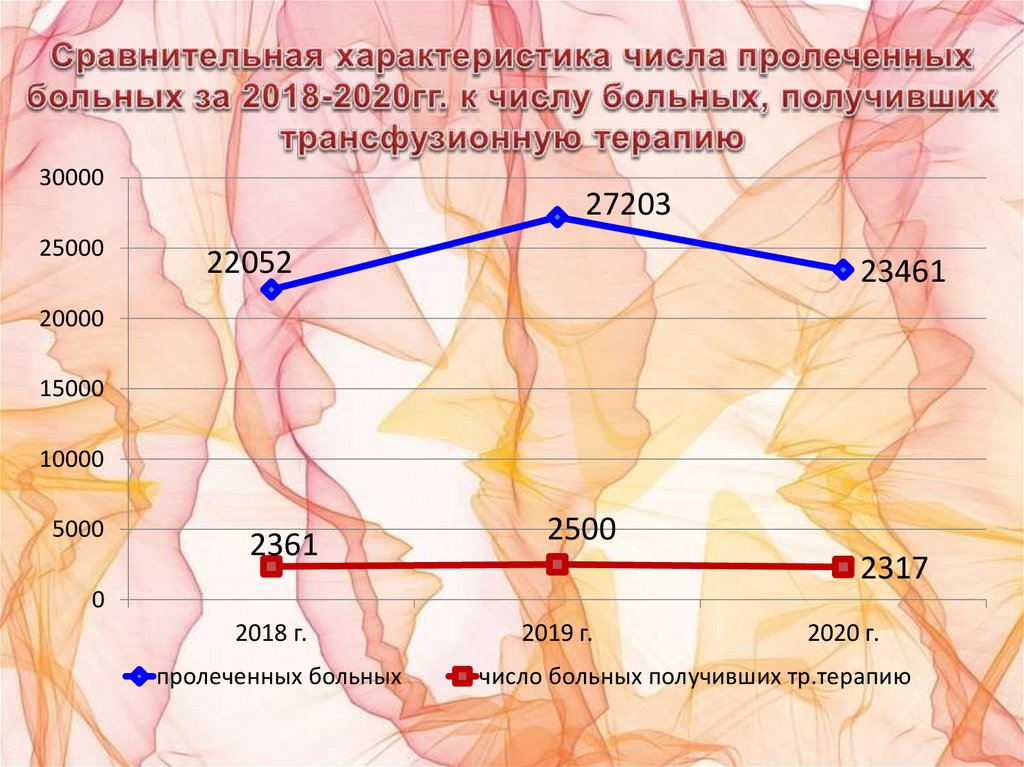 Сравнительная характеристика числа пролеченных больных за 2018-2020гг. к числу больных, получивших трансфузионную терапию

30000
25000
20000
15000
10000
5000
0

22052
27203
23461
2361
2500
2317

2018 г.
2019 г.
2020 г.

пролеченных больных
число больных получивших тр.терапию